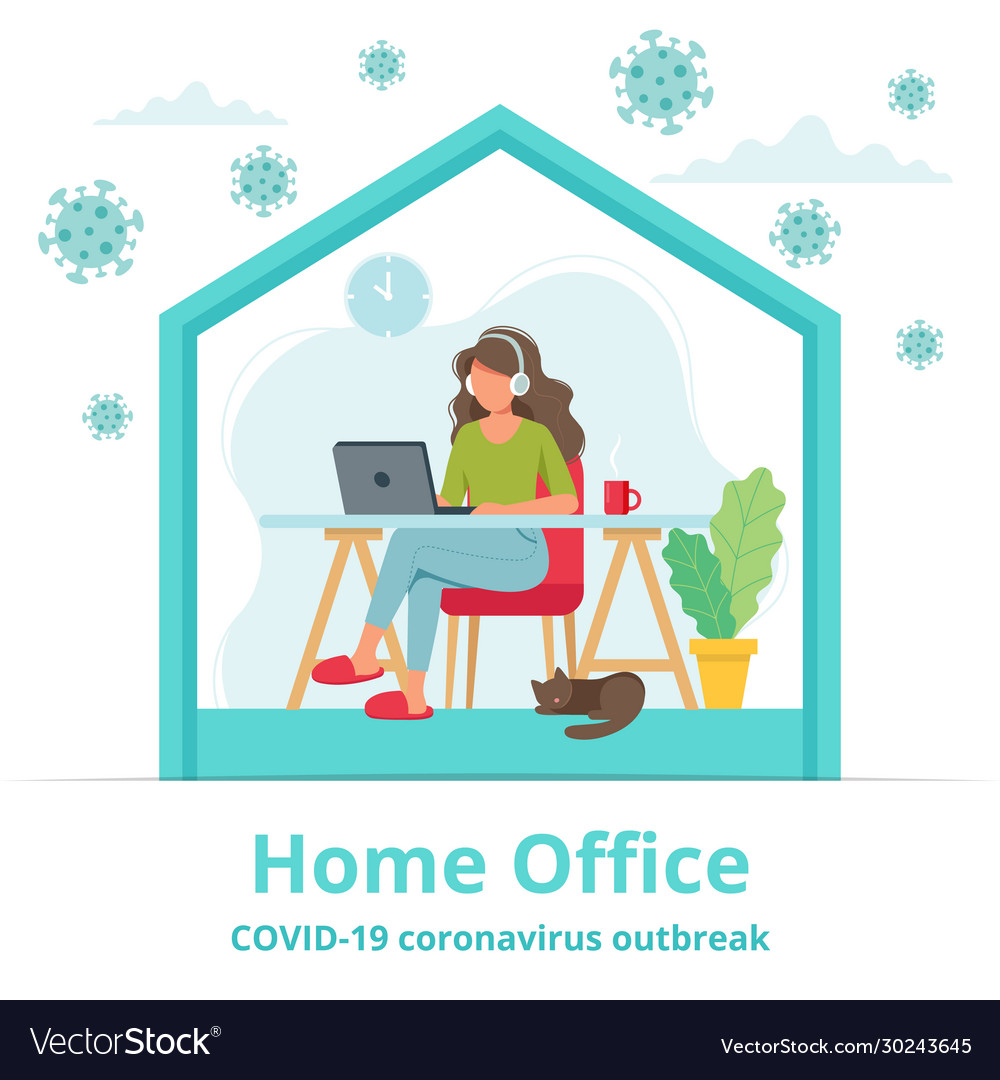 Home Office
COVID-19 coronavirus outbreak

VectorStock®

VectorStock.com/30243645